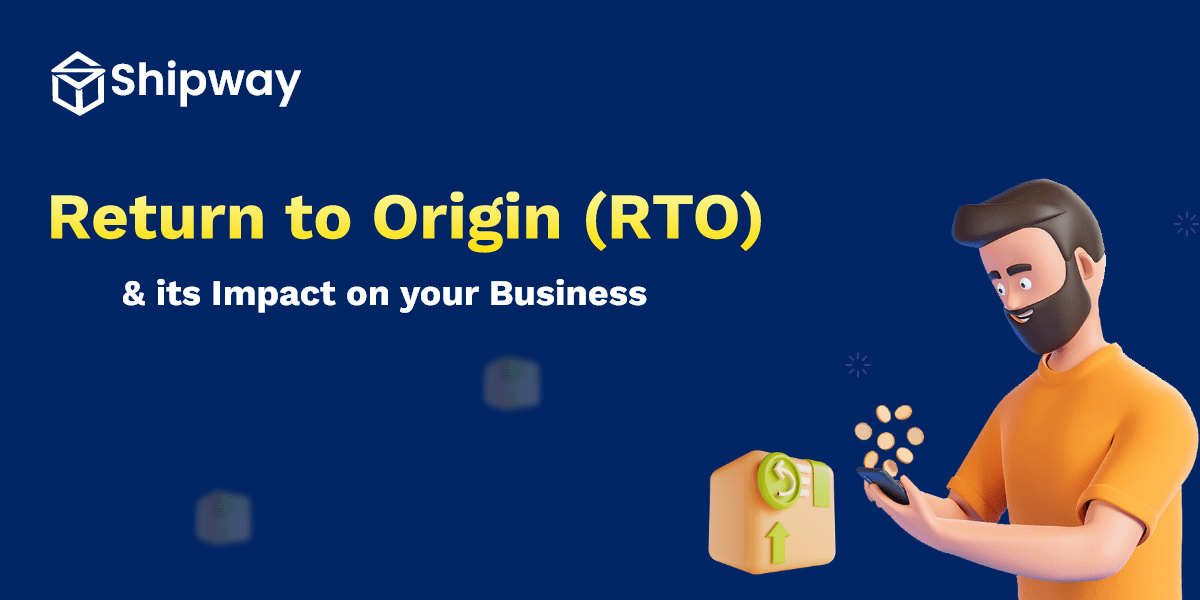 Shipway

Return to Origin (RTO)

& its Impact on your Business